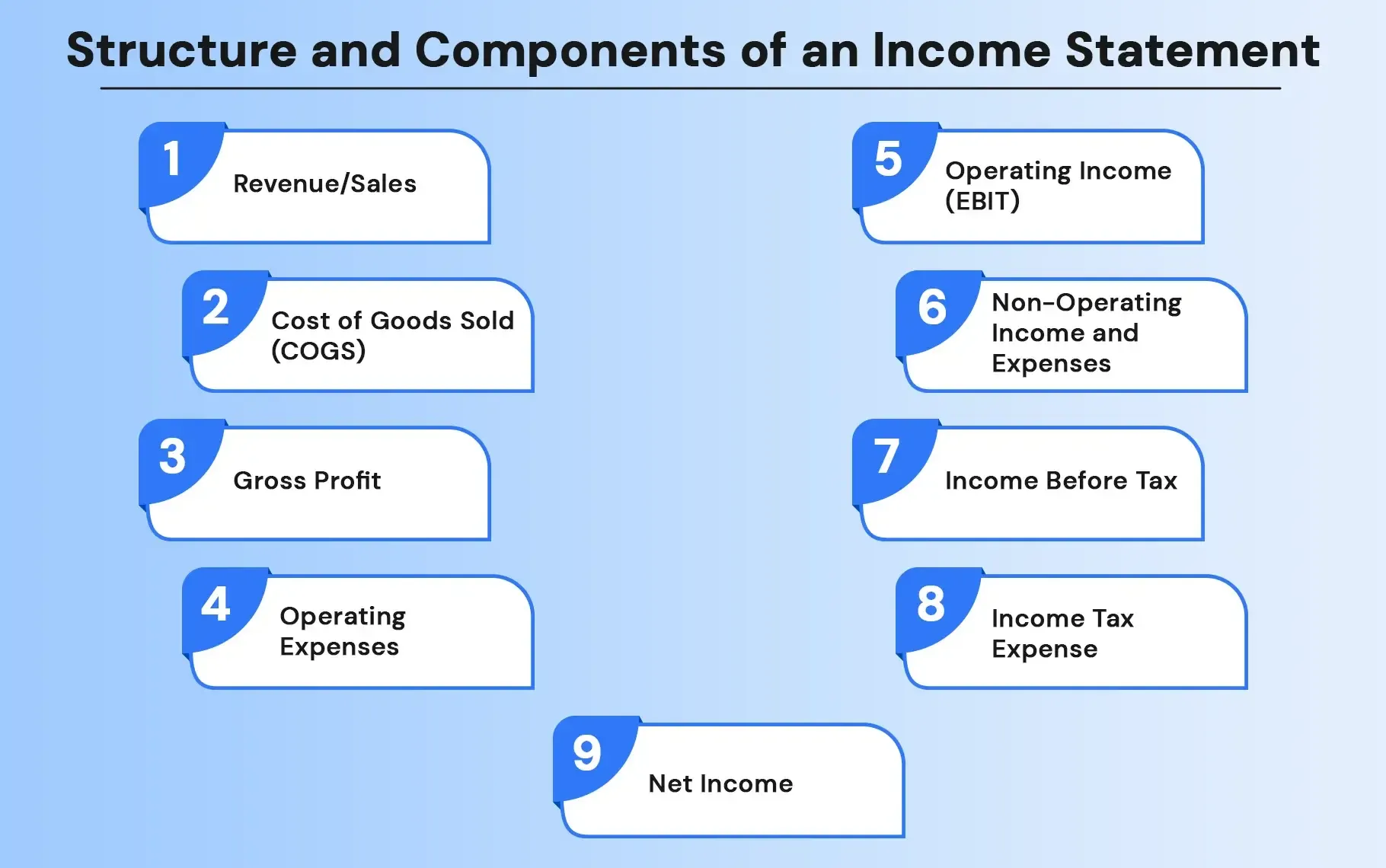 Structure and Components of an Income Statement

1 Revenue/Sales

2 Cost of Goods Sold (COGS)

3 Gross Profit

4 Operating Expenses

5 Operating Income (EBIT)

6 Non-Operating Income and Expenses

7 Income Before Tax

8 Income Tax Expense

9 Net Income